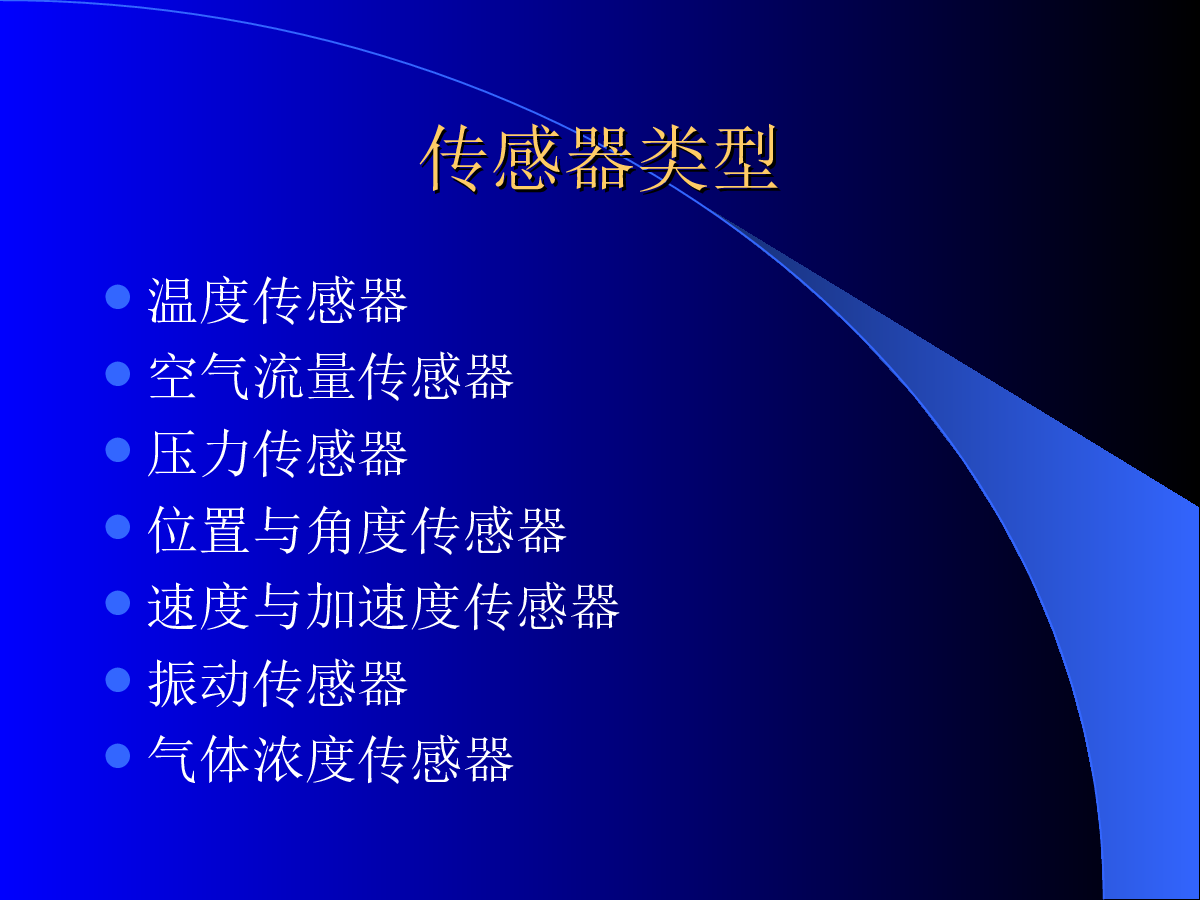 传感器类型

- 温度传感器
- 空气流量传感器
- 压力传感器
- 位置与角度传感器
- 速度与加速度传感器
- 振动传感器
- 气体浓度传感器